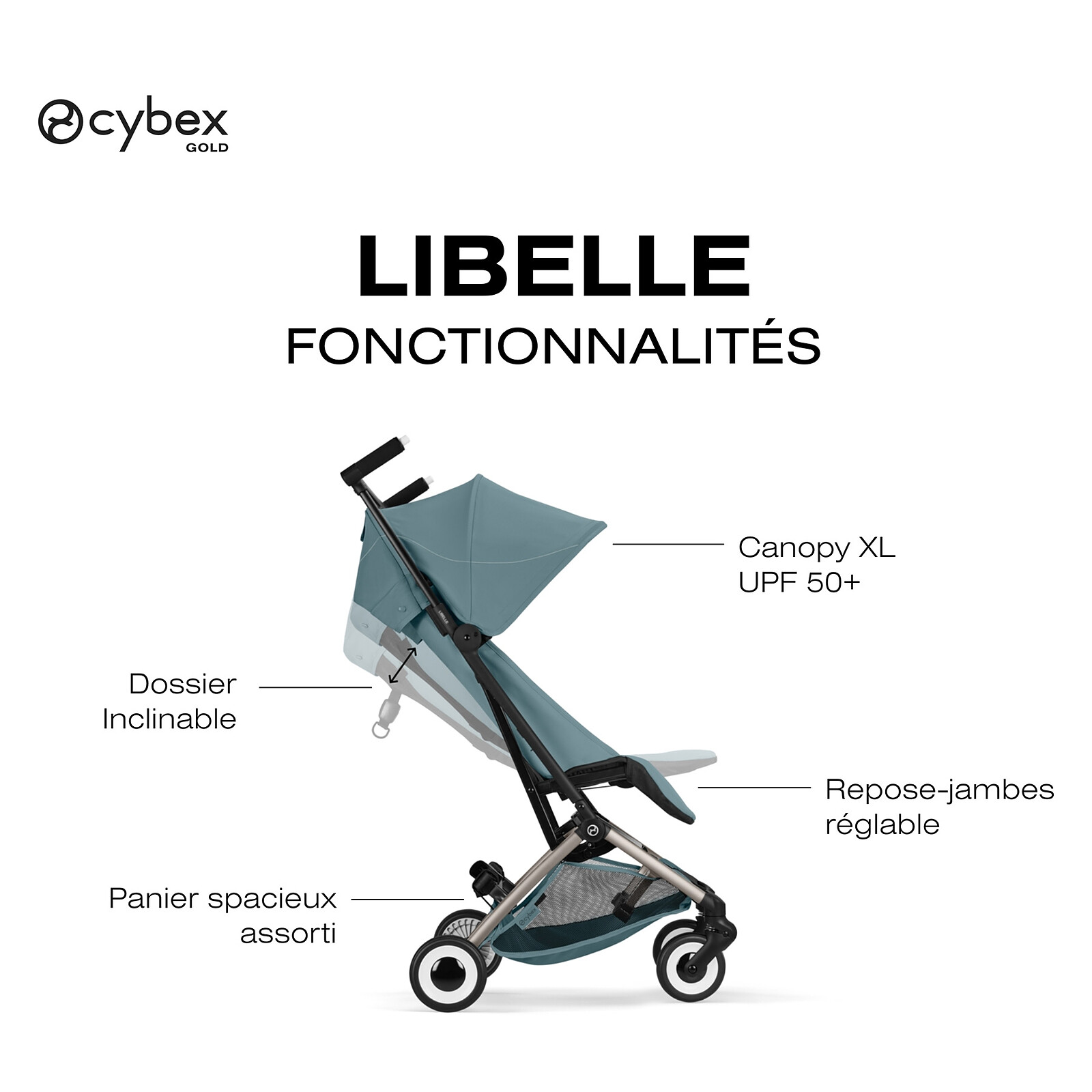 cybex
GOLD

LIBELLE
FONCTIONNALITÉS

Canopy XL
UPF 50+

Dossier
Inclinable

Repose-jambes
réglable

Panier spacieux
assorti